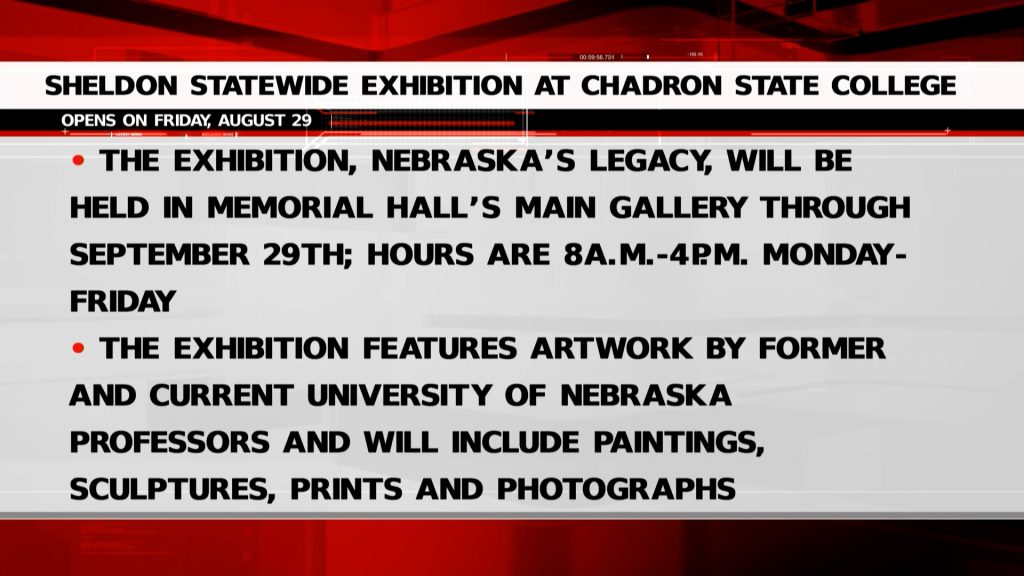 SHELDON STATEWIDE EXHIBITION AT CHADRON STATE COLLEGE

OPENS ON FRIDAY, AUGUST 29

• THE EXHIBITION, NEBRASKA'S LEGACY, WILL BE HELD IN MEMORIAL HALL'S MAIN GALLERY THROUGH SEPTEMBER 29TH; HOURS ARE 8A.M.-4P.M. MONDAY-FRIDAY

• THE EXHIBITION FEATURES ARTWORK BY FORMER AND CURRENT UNIVERSITY OF NEBRASKA PROFESSORS AND WILL INCLUDE PAINTINGS, SCULPTURES, PRINTS AND PHOTOGRAPHS